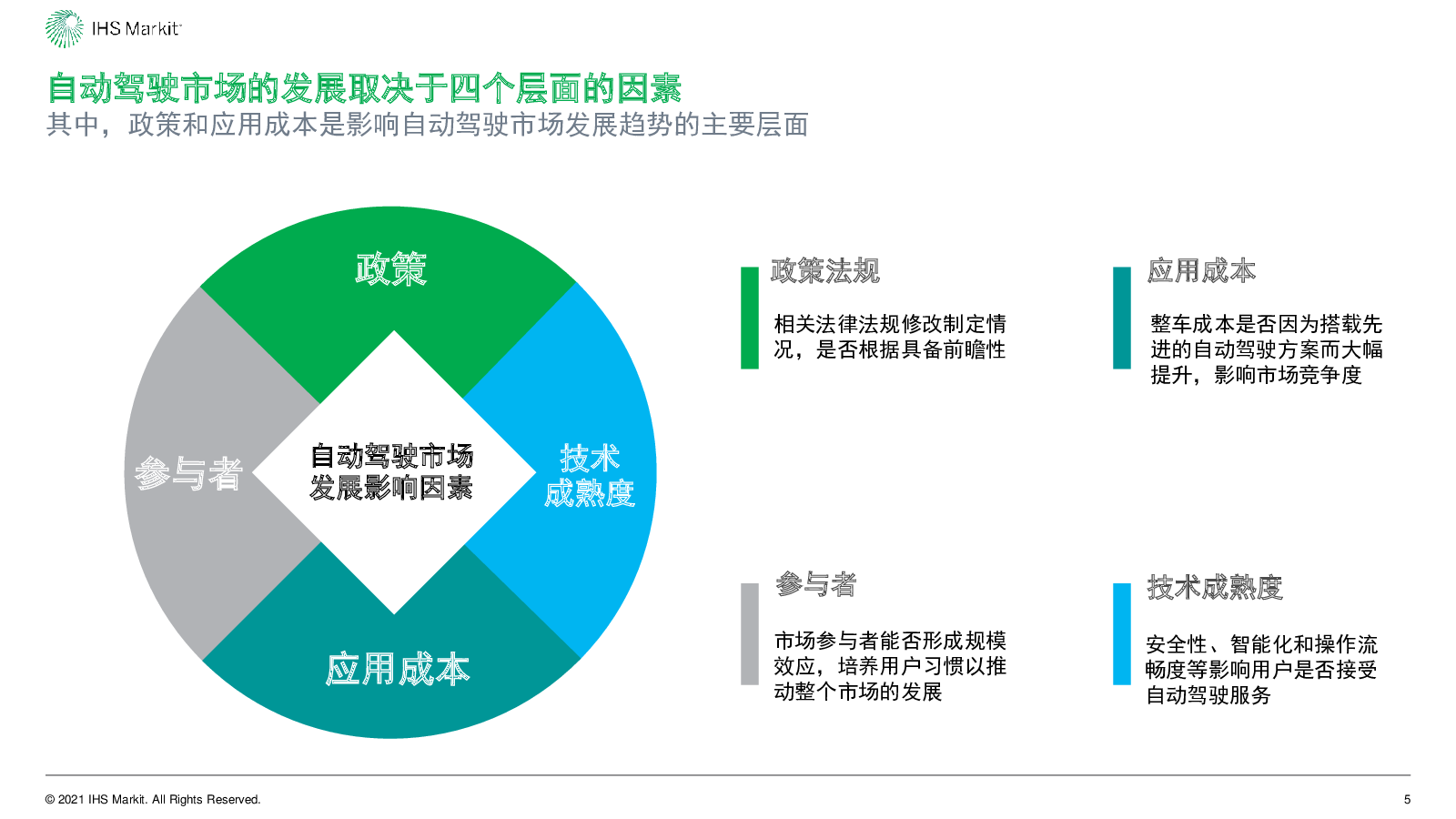 IHS Markit

自动驾驶市场的发展取决于四个层面的因素
其中，政策和应用成本是影响自动驾驶市场发展趋势的主要层面

政策

参与者

自动驾驶市场发展影响因素

技术成熟度

应用成本

政策法规

相关法律法规修改制定情况，是否根据具备前瞻性

应用成本

整车成本是否因为搭载先进的自动驾驶方案而大幅提升，影响市场竞争度

参与者

市场参与者能否形成规模效应，培养用户习惯以推动整个市场的发展

技术成熟度

安全性、智能化和操作流畅度等影响用户是否接受自动驾驶服务

© 2021 IHS Markit. All Rights Reserved.

5